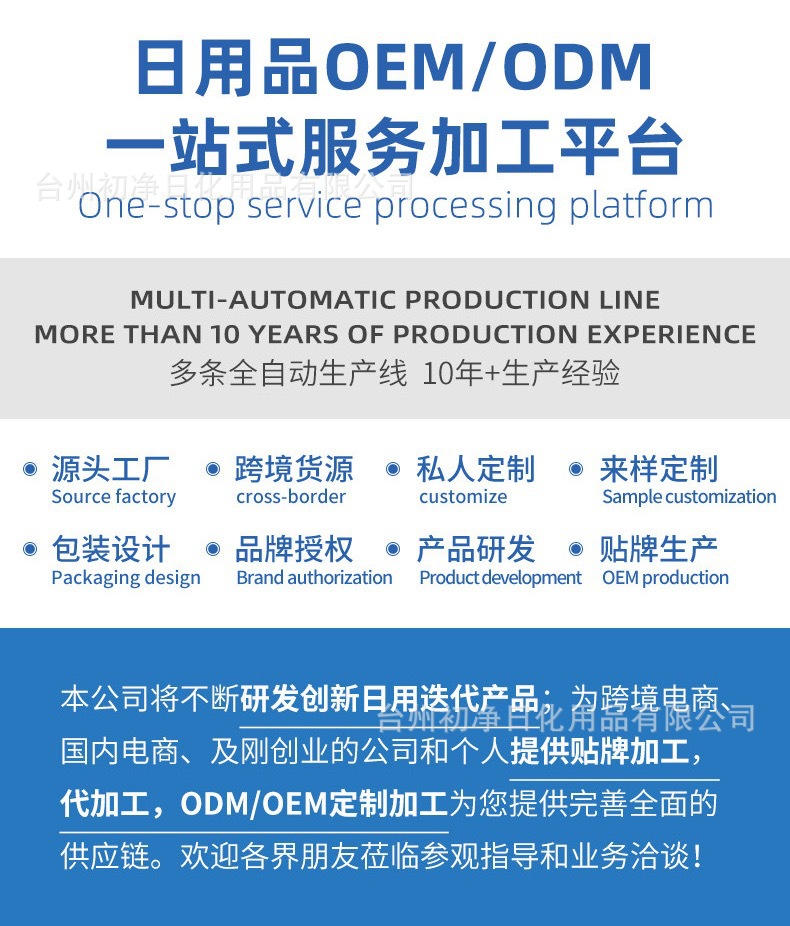 日用品OEM/ODM
一站式服务加工平台
台州初净日化用品有限公司
One-stop service processing platform

MULTI-AUTOMATIC PRODUCTION LINE
MORE THAN 10 YEARS OF PRODUCTION EXPERIENCE
多条全自动生产线 10年+生产经验

源头工厂
Source factory

跨境货源
cross-border

私人定制
customize

来样定制
Sample customization

包装设计
Packaging design

品牌授权
Brand authorization

产品研发
Product development

贴牌生产
OEM production

本公司将不断研发创新日用迭代产品；为跨境电商、国内电商、及刚创业的公司和个人提供贴牌加工，代加工，ODM/OEM定制加工为您提供完善全面的供应链。欢迎各界朋友莅临参观指导和业务洽谈！
台州初净日化用品有限公司